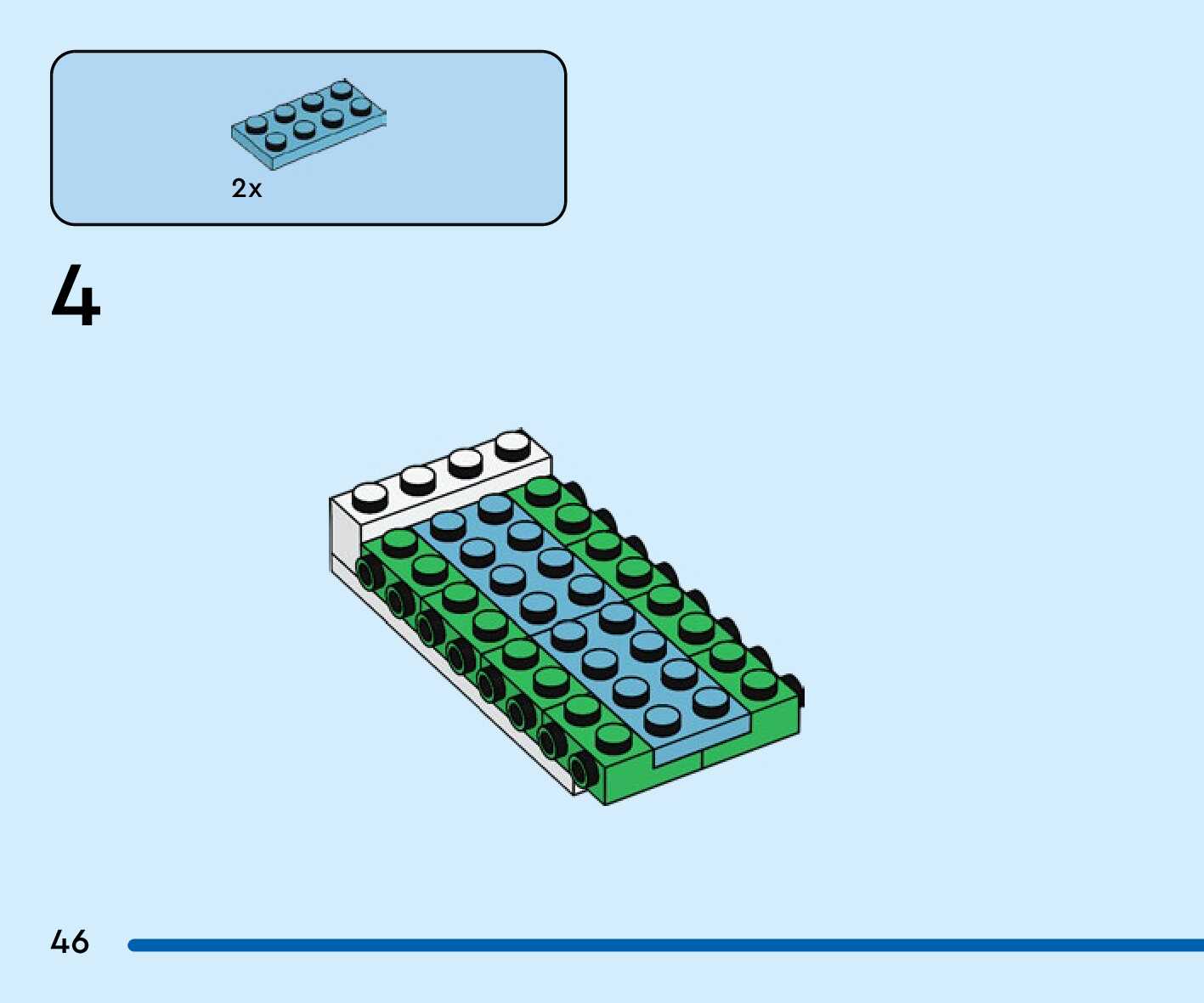 2x

4

46